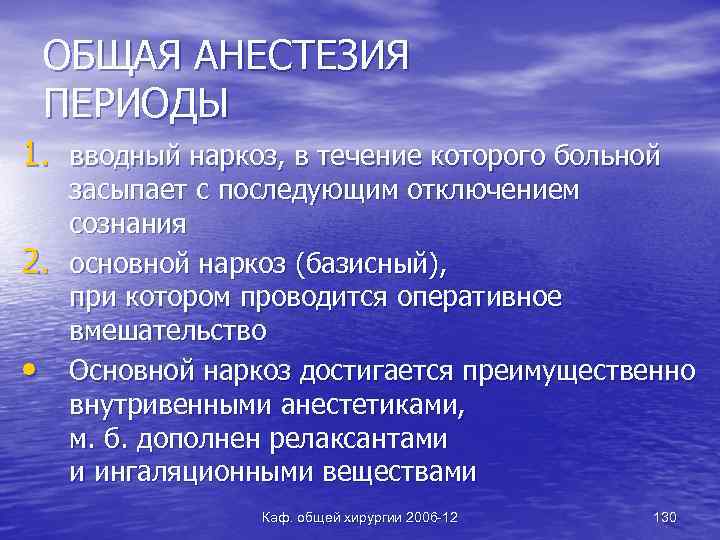 ОБЩАЯ АНЕСТЕЗИЯ
ПЕРИОДЫ

1. вводный наркоз, в течение которого больной засыпает с последующим отключением сознания
2. основной наркоз (базисный), при котором проводится оперативное вмешательство

• Основной наркоз достигается преимущественно внутривенными анестетиками, м. б. дополнен релаксантами и ингаляционными веществами

Каф. общей хирургии 2006-12

130